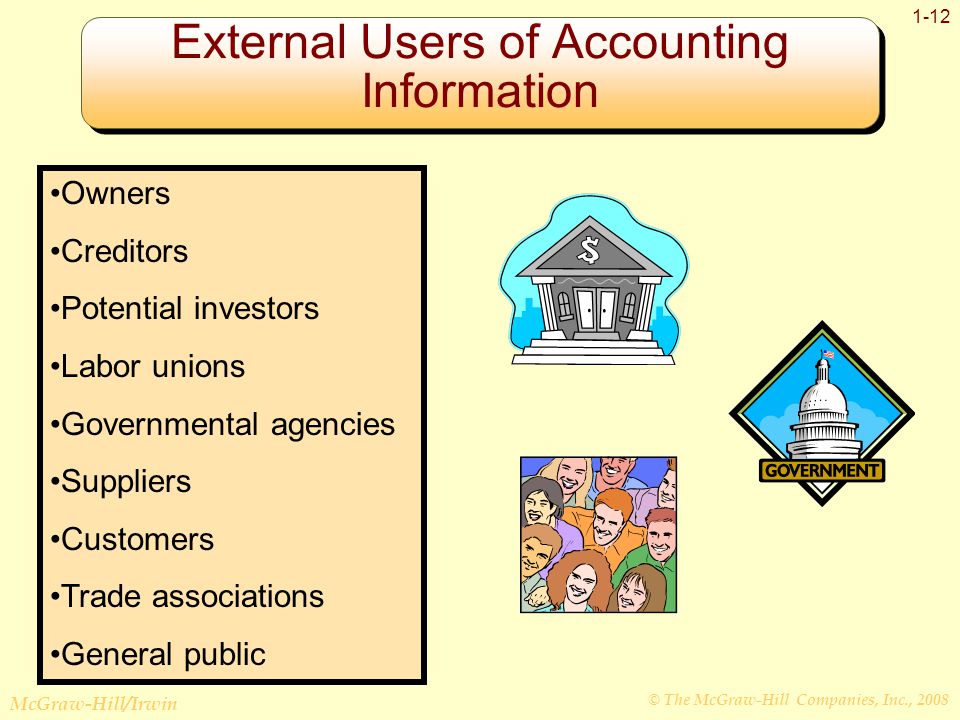 1-12

External Users of Accounting Information

•Owners

•Creditors

•Potential investors

•Labor unions

•Governmental agencies

•Suppliers

•Customers

•Trade associations

•General public

$

GOVERNMENT

McGraw-Hill/Irwin

© The McGraw-Hill Companies, Inc., 2008